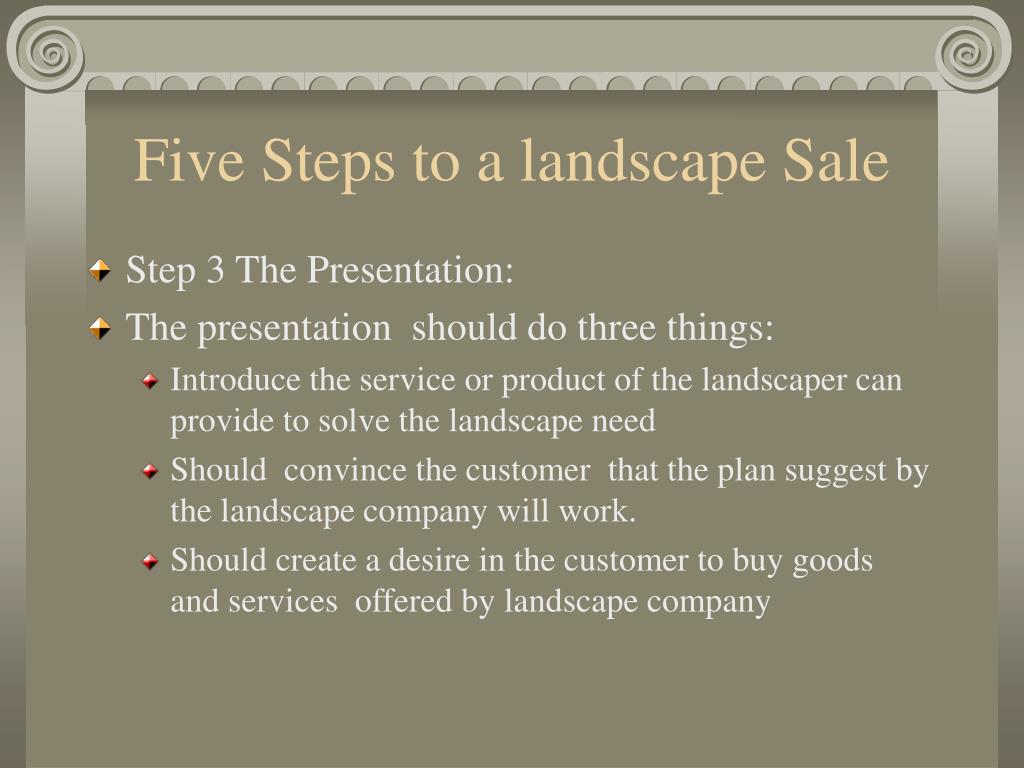 Five Steps to a landscape Sale

Step 3 The Presentation:

The presentation should do three things:

Introduce the service or product of the landscaper can provide to solve the landscape need

Should convince the customer that the plan suggest by the landscape company will work.

Should create a desire in the customer to buy goods and services offered by landscape company